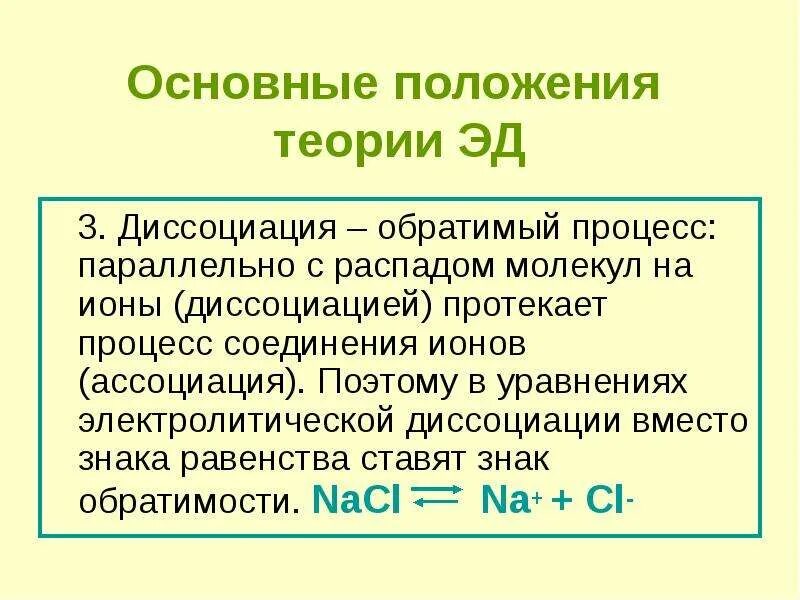 Основные положения теории ЭД

3. Диссоциация – обратимый процесс: параллельно с распадом молекул на ионы (диссоциацией) протекает процесс соединения ионов (ассоциация). Поэтому в уравнениях электролитической диссоциации вместо знака равенства ставят знак обратимости. $NaCl \rightleftarrows Na^+ + Cl^-$